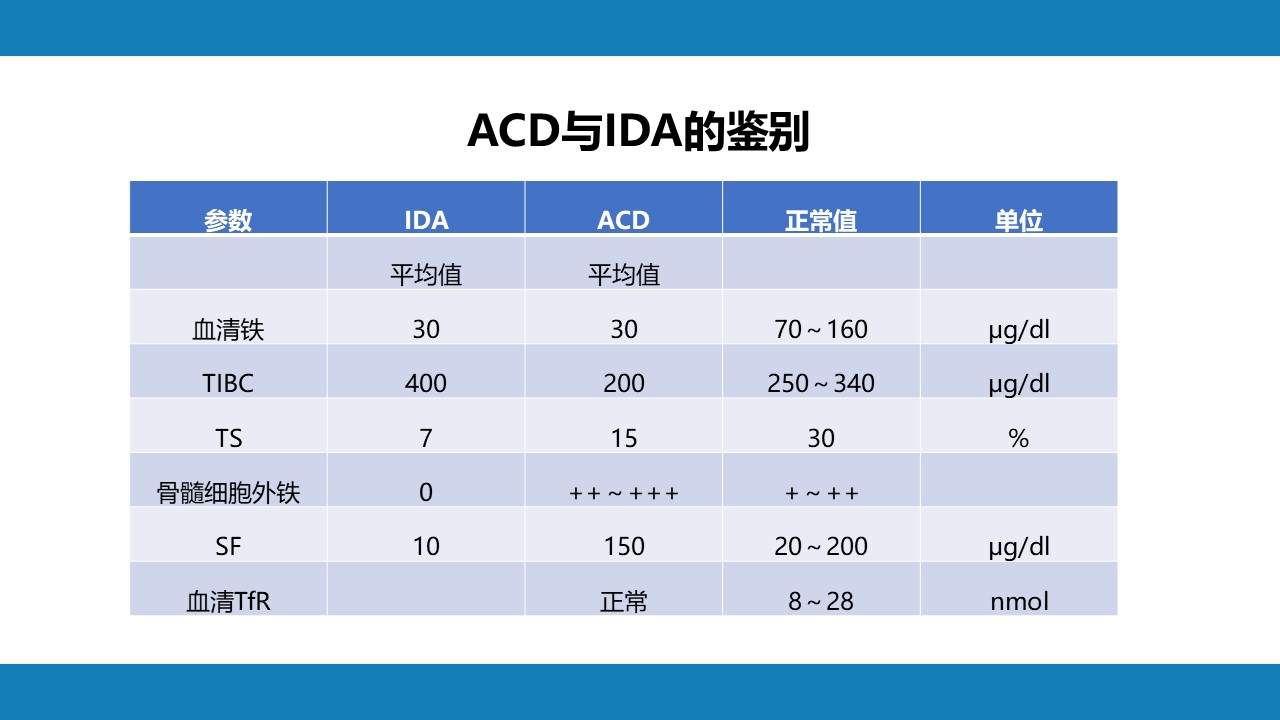 ACD与IDA的鉴别

| 参数 | IDA | ACD | 正常值 | 单位 |
|---|---|---|---|---|
| | 平均值 | 平均值 | | |
| 血清铁 | 30 | 30 | 70～160 | μg/dl |
| TIBC | 400 | 200 | 250～340 | μg/dl |
| TS | 7 | 15 | 30 | % |
| 骨髓细胞外铁 | 0 | ++～+++ | +～++ | |
| SF | 10 | 150 | 20～200 | μg/dl |
| 血清TfR | | 正常 | 8～28 | nmol |